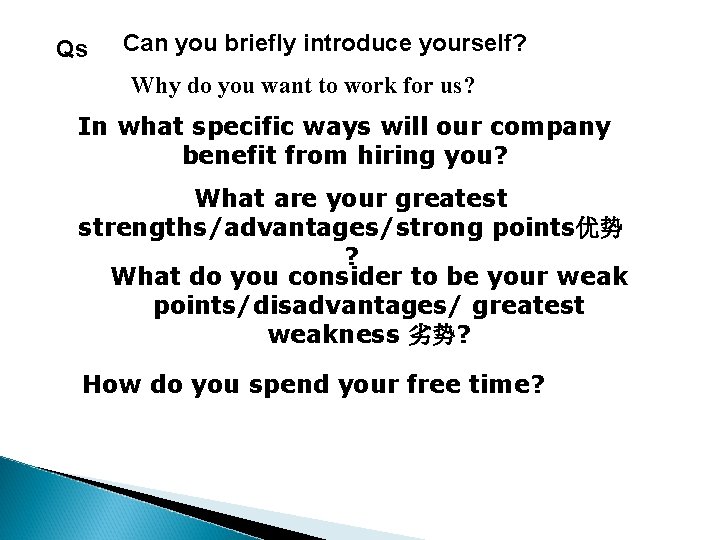 Qs

Can you briefly introduce yourself?

Why do you want to work for us?

In what specific ways will our company benefit from hiring you?

What are your greatest strengths/advantages/strong points优势?

What do you consider to be your weak points/disadvantages/ greatest weakness 劣势?

How do you spend your free time?